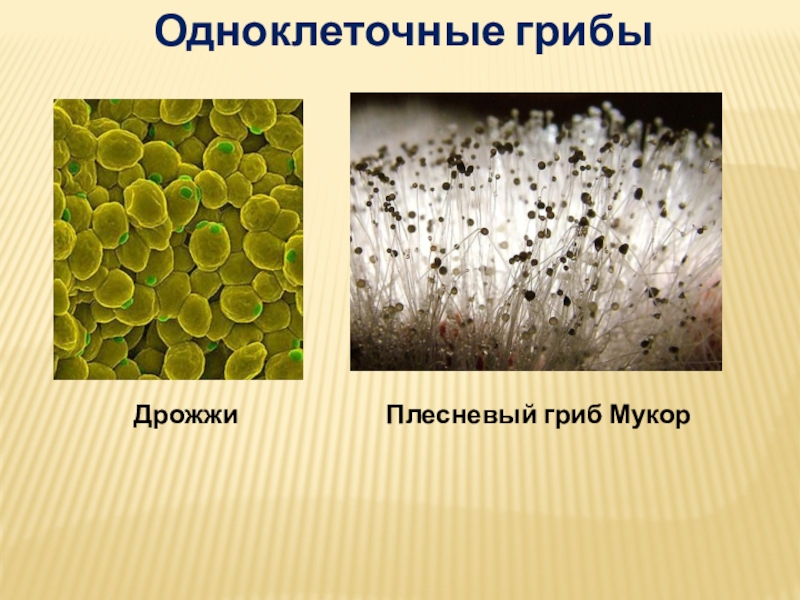 Одноклеточные грибы

Дрожжи

Плесневый гриб Мукор